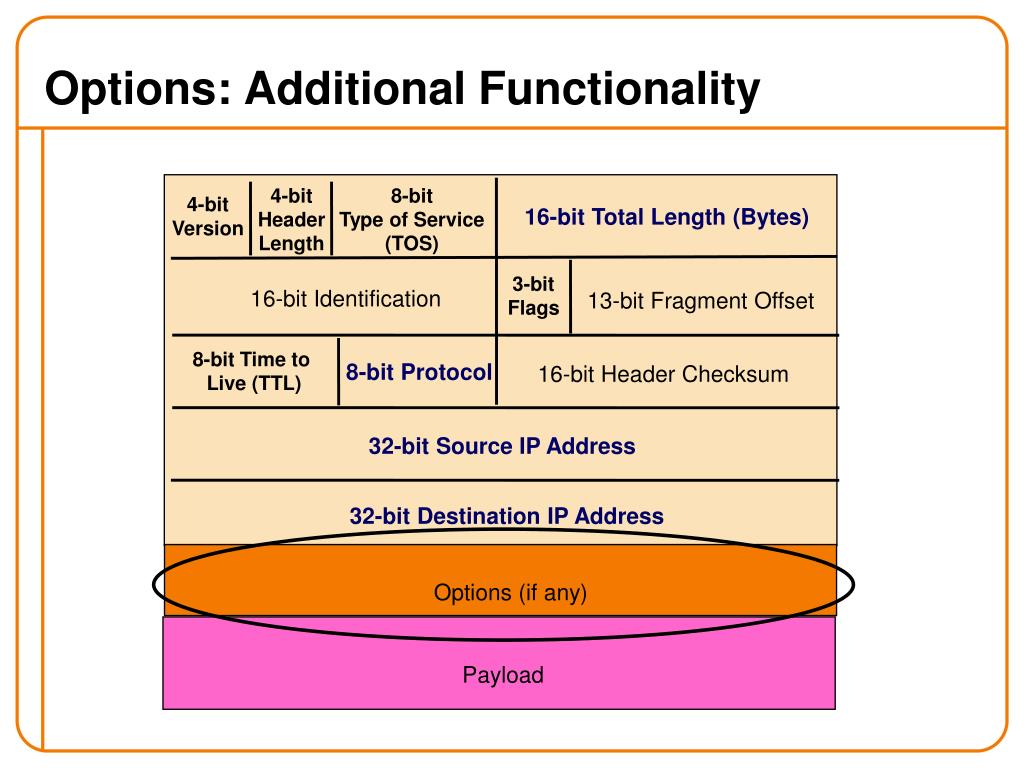 Options: Additional Functionality

4-bit Version

4-bit Header Length

8-bit Type of Service (TOS)

16-bit Total Length (Bytes)

16-bit Identification

3-bit Flags

13-bit Fragment Offset

8-bit Time to Live (TTL)

8-bit Protocol

16-bit Header Checksum

32-bit Source IP Address

32-bit Destination IP Address

Options (if any)

Payload